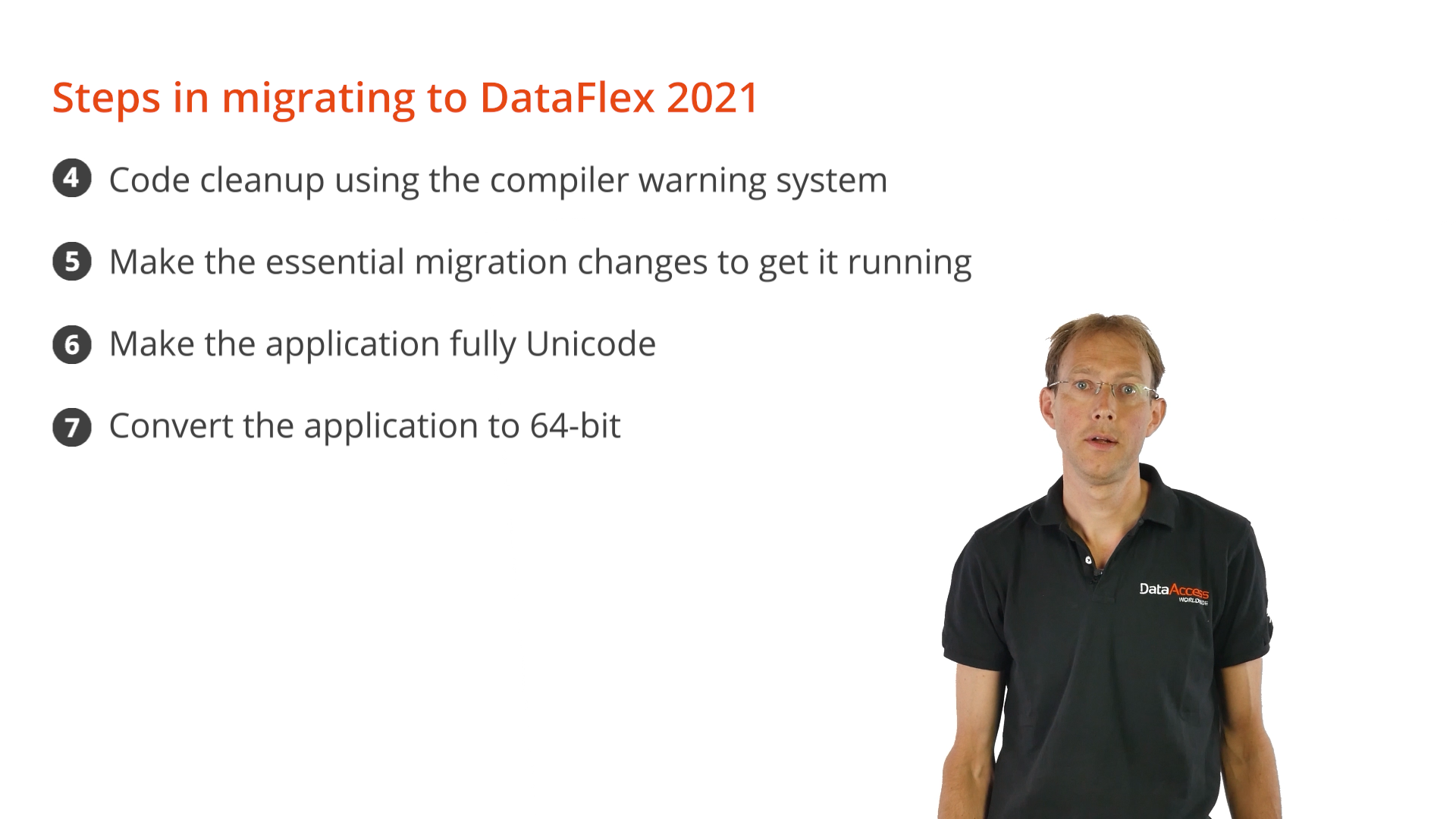 Steps in migrating to DataFlex 2021

4 Code cleanup using the compiler warning system

5 Make the essential migration changes to get it running

6 Make the application fully Unicode

7 Convert the application to 64-bit

DataAccess
WORLDWIDE